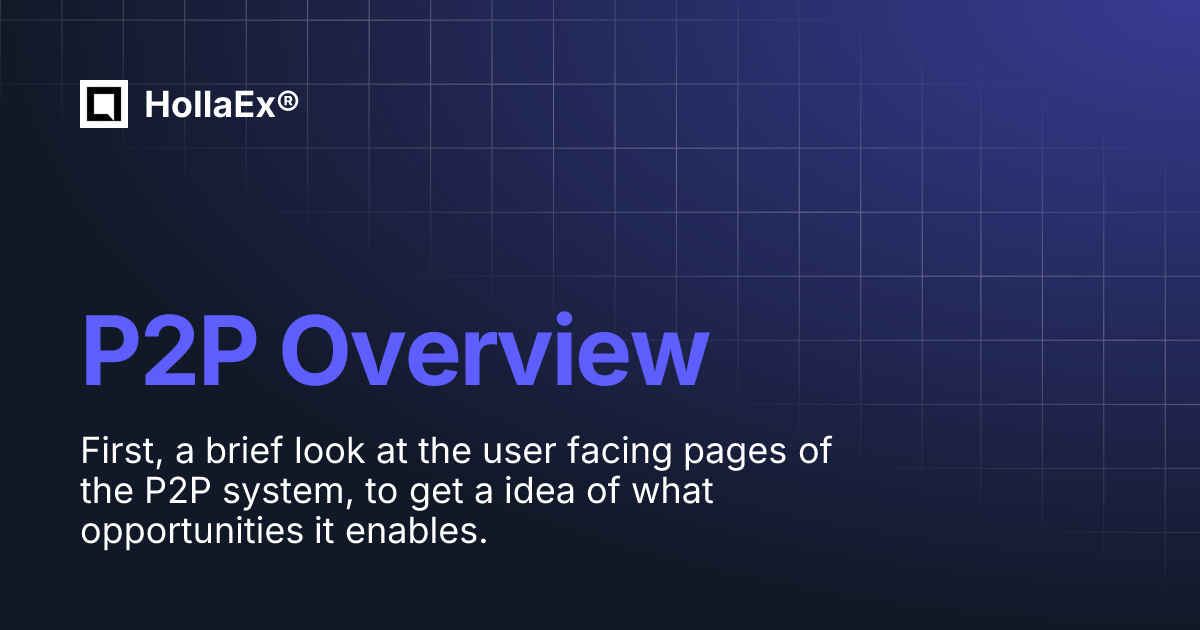 HollaEx®

P2P Overview

First, a brief look at the user facing pages of the P2P system, to get a idea of what opportunities it enables.